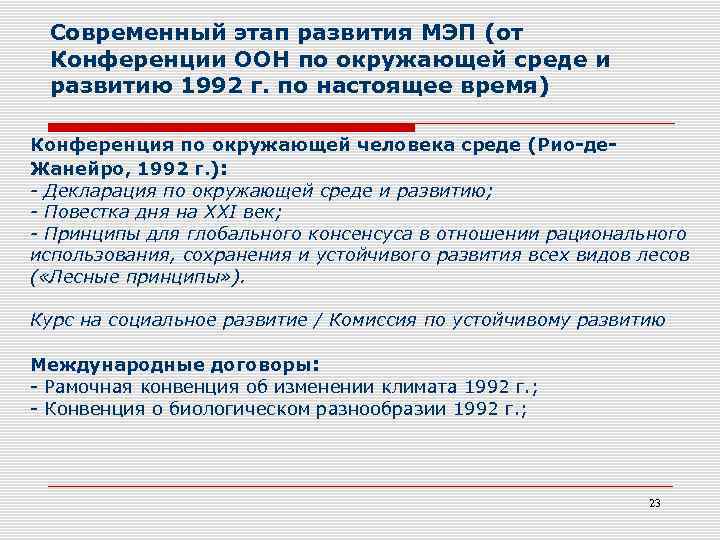 Современный этап развития МЭП (от Конференции ООН по окружающей среде и развитию 1992 г. по настоящее время)

Конференция по окружающей человека среде (Рио-де-Жанейро, 1992 г.):
- Декларация по окружающей среде и развитию;
- Повестка дня на XXI век;
- Принципы для глобального консенсуса в отношении рационального использования, сохранения и устойчивого развития всех видов лесов («Лесные принципы»).

Курс на социальное развитие / Комиссия по устойчивому развитию

Международные договоры:
- Рамочная конвенция об изменении климата 1992 г.;
- Конвенция о биологическом разнообразии 1992 г.;

23